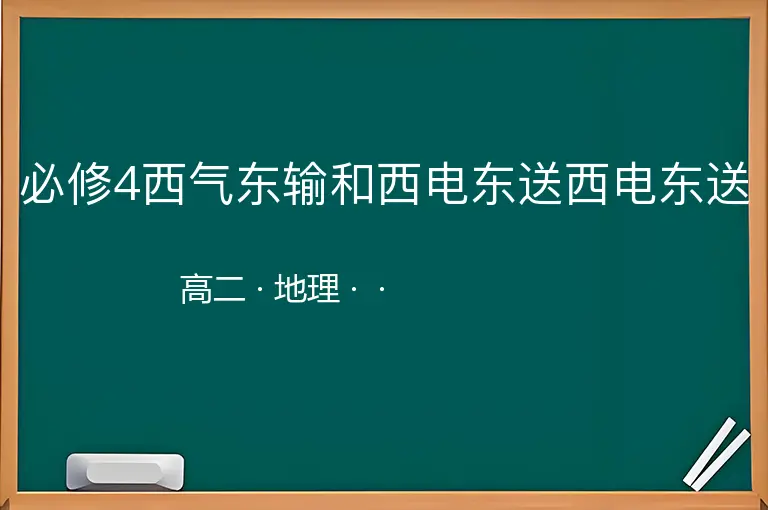 必修4西气东输和西电东送西电东送

高二 · 地理 · ·